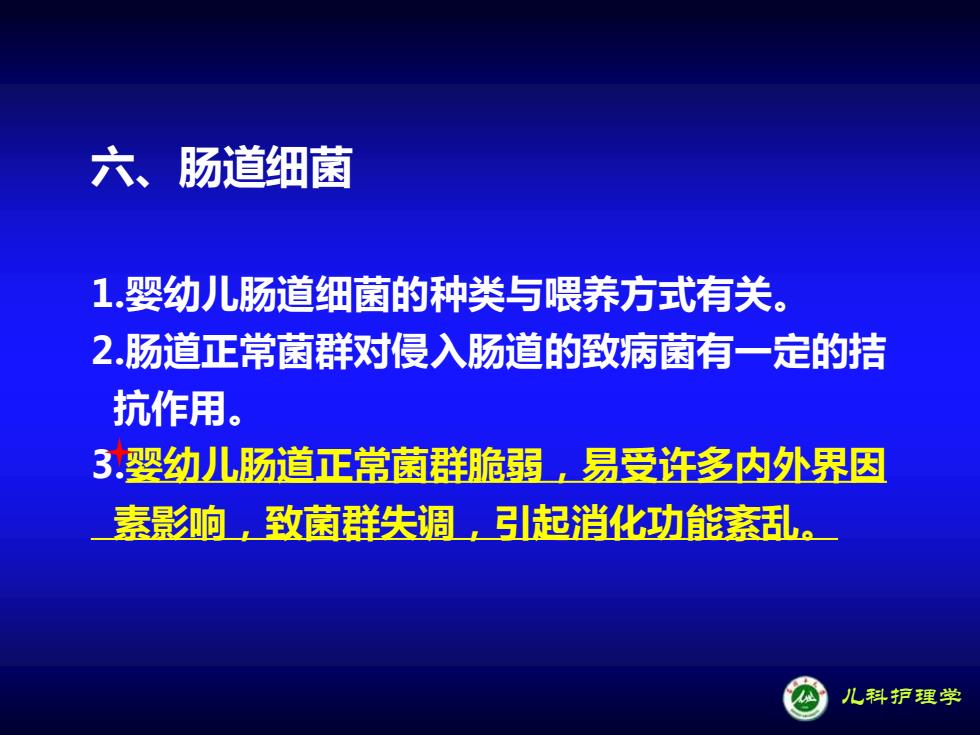 六、肠道细菌

1.婴幼儿肠道细菌的种类与喂养方式有关。

2.肠道正常菌群对侵入肠道的致病菌有一定的拮抗作用。

3.婴幼儿肠道正常菌群脆弱，易受许多内外界因素影响，致菌群失调，引起消化功能紊乱。

儿科护理学